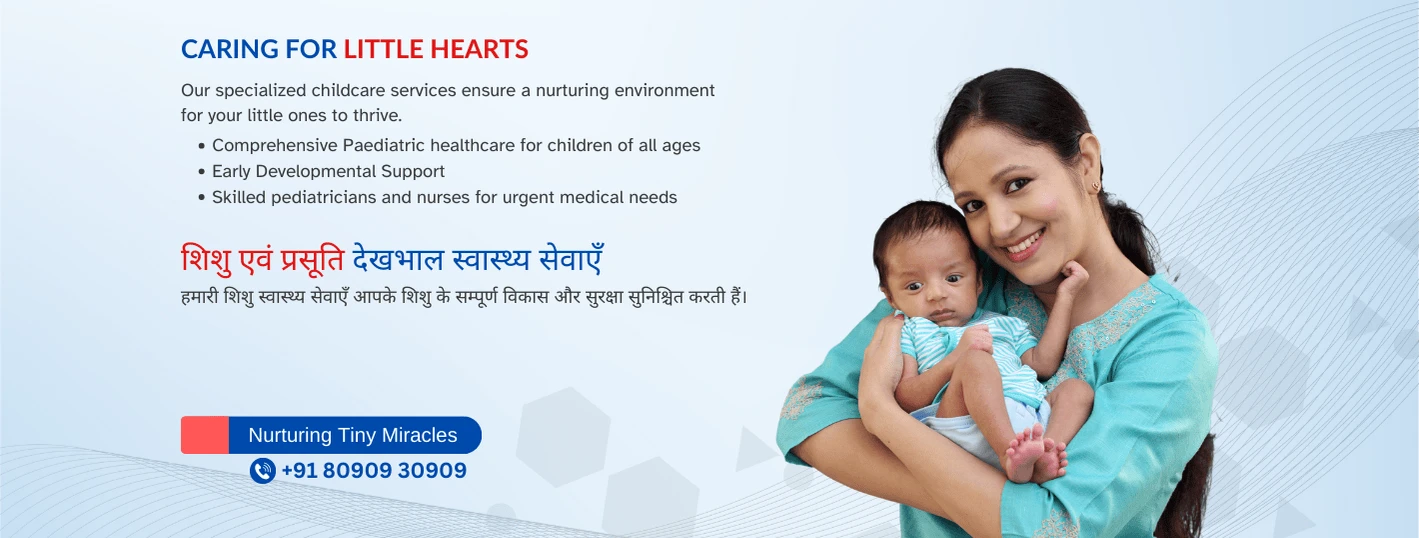 CARING FOR LITTLE HEARTS

Our specialized childcare services ensure a nurturing environment for your little ones to thrive.

• Comprehensive Paediatric healthcare for children of all ages
• Early Developmental Support
• Skilled pediatricians and nurses for urgent medical needs

शिशु एवं प्रसूति देखभाल स्वास्थ्य सेवाएँ

हमारी शिशु स्वास्थ्य सेवाएँ आपके शिशु के सम्पूर्ण विकास और सुरक्षा सुनिश्चित करती हैं।

Nurturing Tiny Miracles

+91 80909 30909